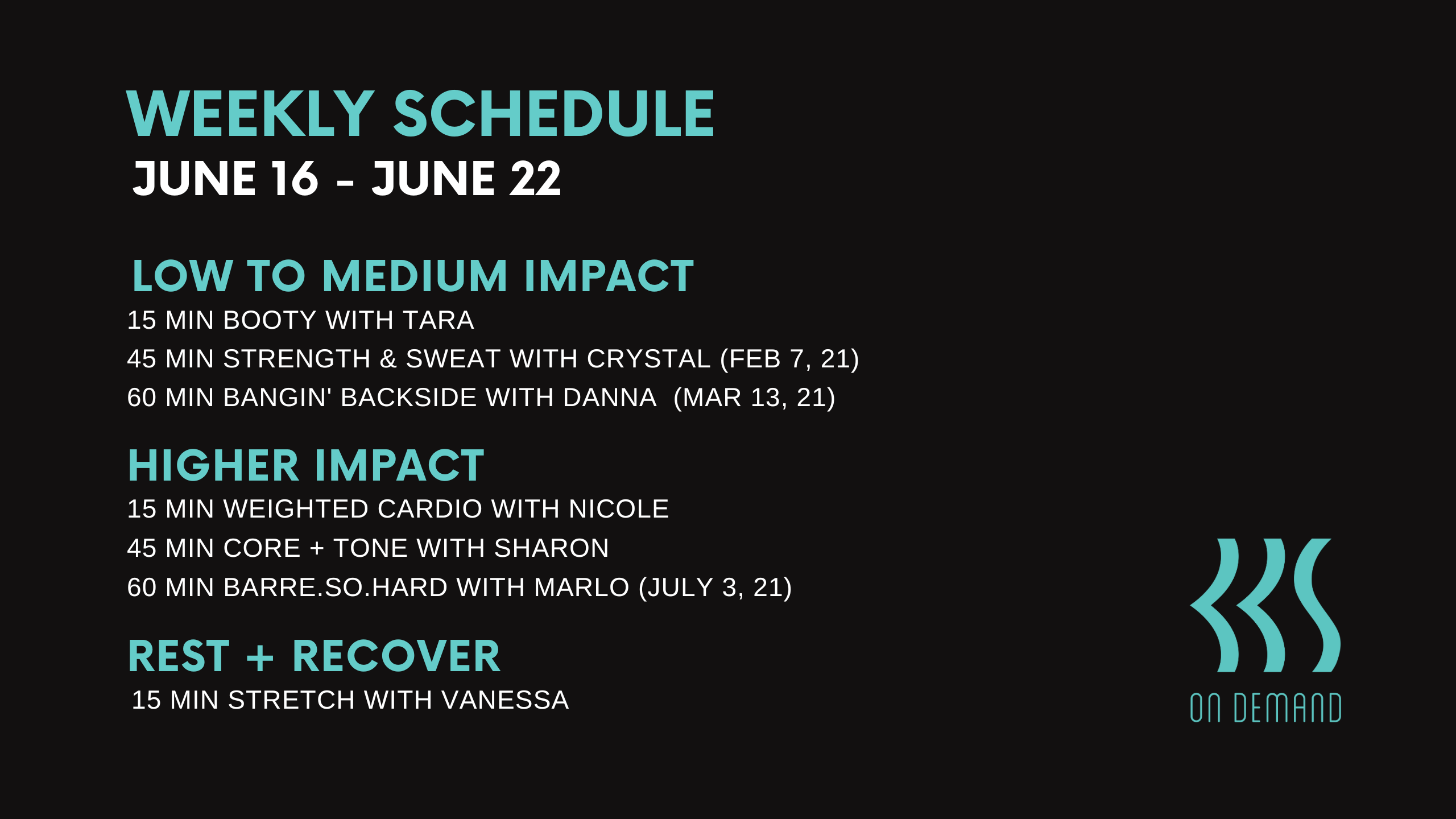 WEEKLY SCHEDULE
JUNE 16 - JUNE 22

LOW TO MEDIUM IMPACT
15 MIN BOOTY WITH TARA
45 MIN STRENGTH & SWEAT WITH CRYSTAL (FEB 7, 21)
60 MIN BANGIN' BACKSIDE WITH DANNA (MAR 13, 21)

HIGHER IMPACT
15 MIN WEIGHTED CARDIO WITH NICOLE
45 MIN CORE + TONE WITH SHARON
60 MIN BARRE.SO.HARD WITH MARLO (JULY 3, 21)

REST + RECOVER
15 MIN STRETCH WITH VANESSA

ON DEMAND